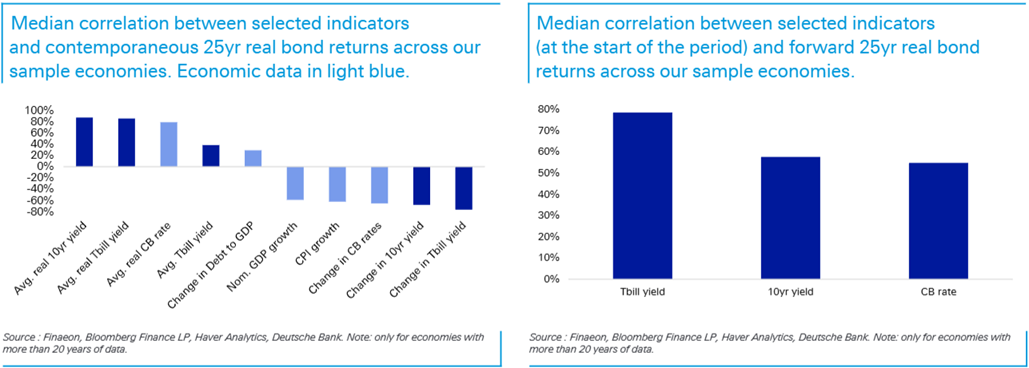 Median correlation between selected indicators and contemporaneous 25yr real bond returns across our sample economies. Economic data in light blue.

100%
80%
60%
40%
20%
0%
-20%
-40%
-60%
-80%

Avg. real 10yr yield
Avg. real Tbill yield
Avg. real CB rate
Avg. Tbill yield
Change in Debt to GDP
Nom. GDP growth
CPI growth
Change in CB rates
Change in 10yr yield
Change in Tbill yield

Source : Finaeon, Bloomberg Finance LP, Haver Analytics, Deutsche Bank. Note: only for economies with more than 20 years of data.

Median correlation between selected indicators (at the start of the period) and forward 25yr real bond returns across our sample economies.

80%
70%
60%
50%
40%
30%
20%
10%
0%

Tbill yield
10yr yield
CB rate

Source : Finaeon, Bloomberg Finance LP, Haver Analytics, Deutsche Bank. Note: only for economies with more than 20 years of data.